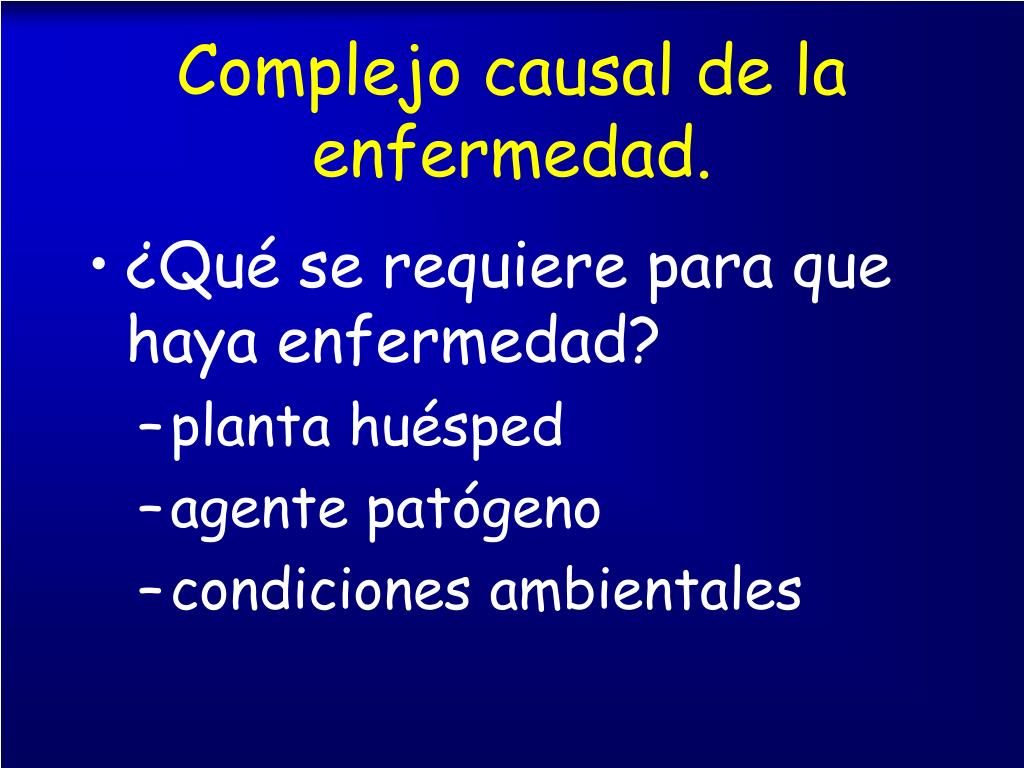 Complejo causal de la enfermedad.

• ¿Qué se requiere para que haya enfermedad?
– planta huésped
– agente patógeno
– condiciones ambientales